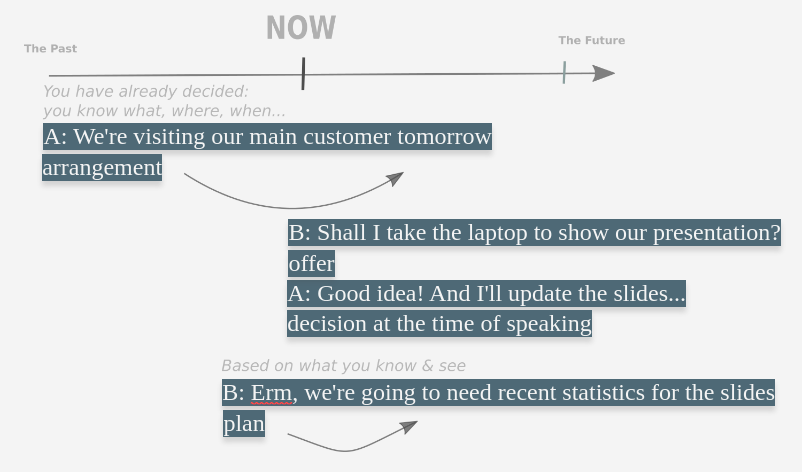 NOW

The Past

The Future

You have already decided:
you know what, where, when...

A: We're visiting our main customer tomorrow
arrangement

B: Shall I take the laptop to show our presentation?
offer

A: Good idea! And I'll update the slides...
decision at the time of speaking

Based on what you know & see

B: Erm, we're going to need recent statistics for the slides
plan